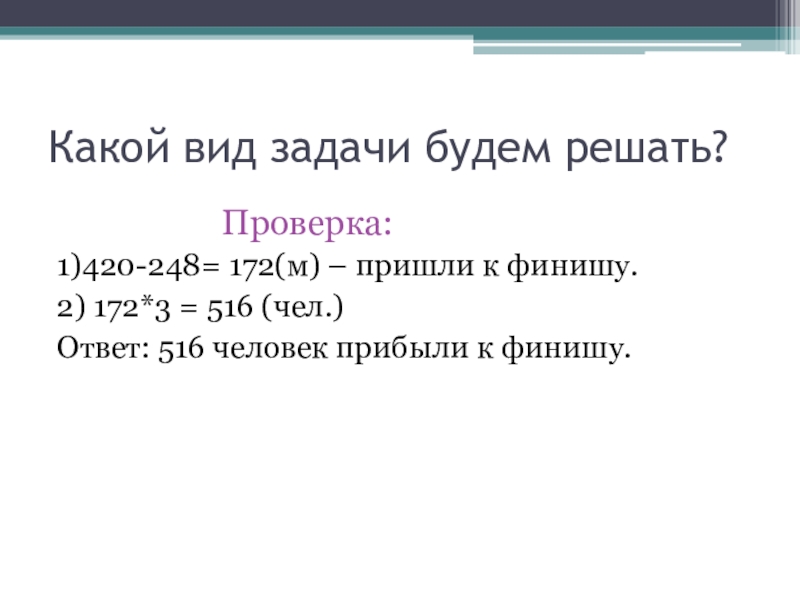 Какой вид задачи будем решать?

Проверка:

1)420-248= 172(м) – пришли к финишу.

2) 172*3 = 516 (чел.)

Ответ: 516 человек прибыли к финишу.